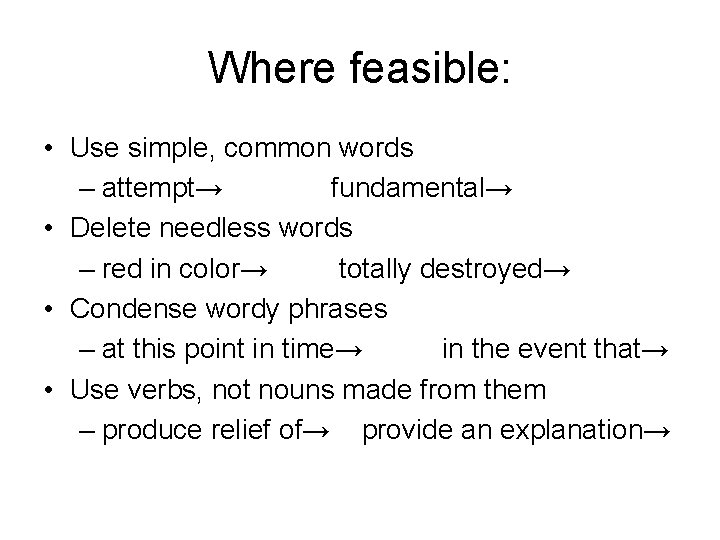 Where feasible:

• Use simple, common words
  – attempt→ fundamental→
• Delete needless words
  – red in color→ totally destroyed→
• Condense wordy phrases
  – at this point in time→ in the event that→
• Use verbs, not nouns made from them
  – produce relief of→ provide an explanation→